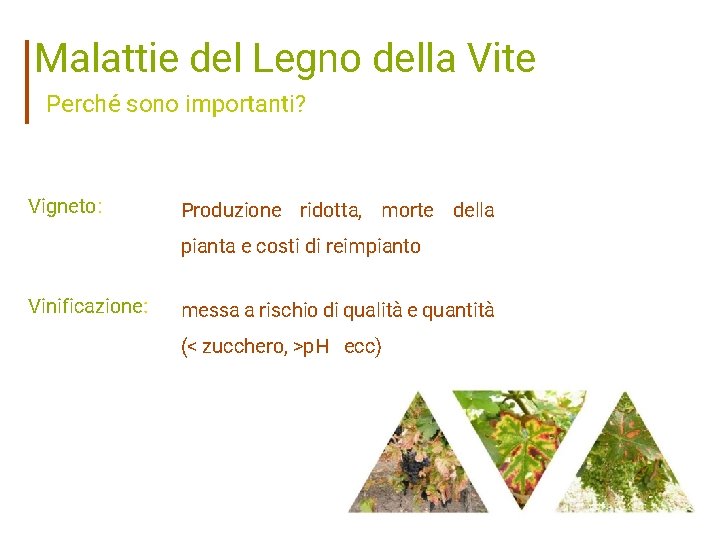 Malattie del Legno della Vite
Perché sono importanti?

Vigneto: Produzione ridotta, morte della pianta e costi di reimpianto

Vinificazione: messa a rischio di qualità e quantità (< zucchero, >pH ecc)